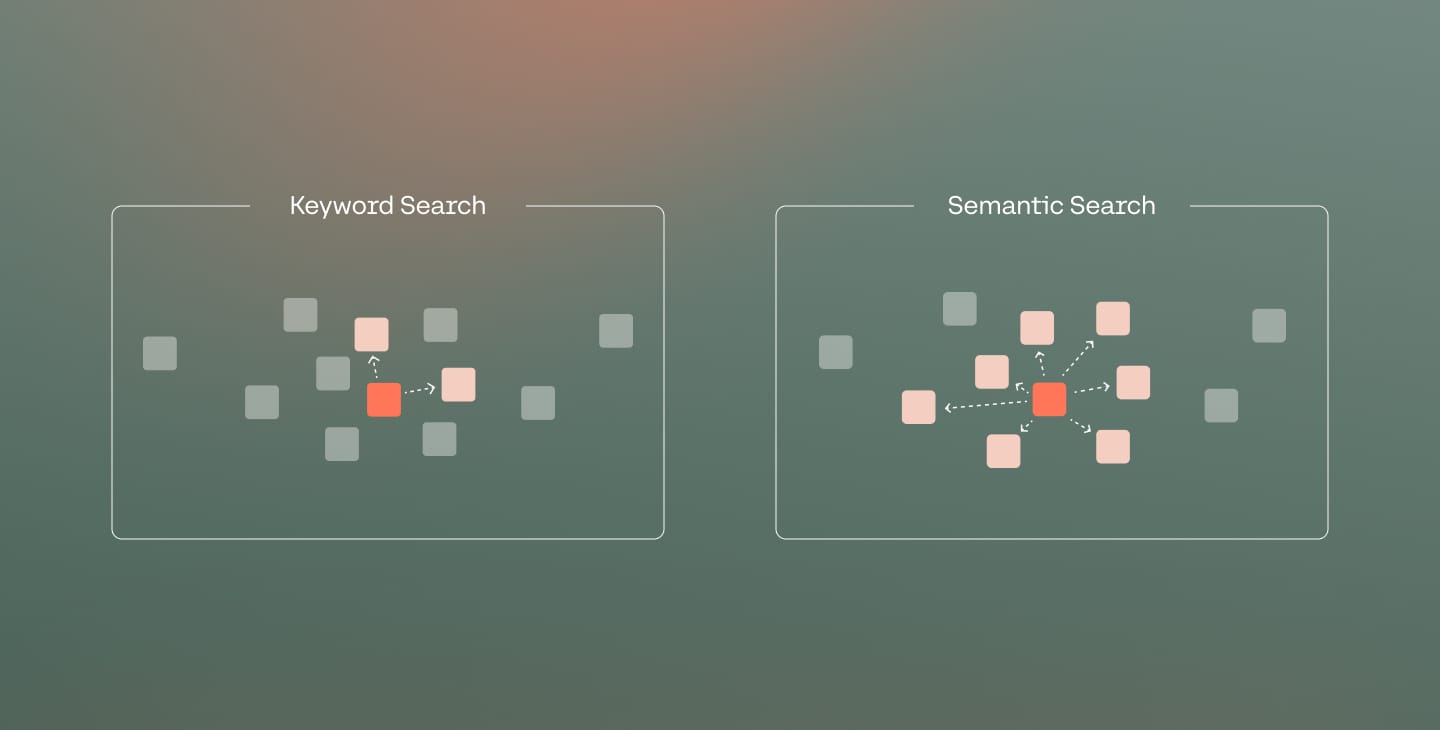 Keyword Search

Semantic Search